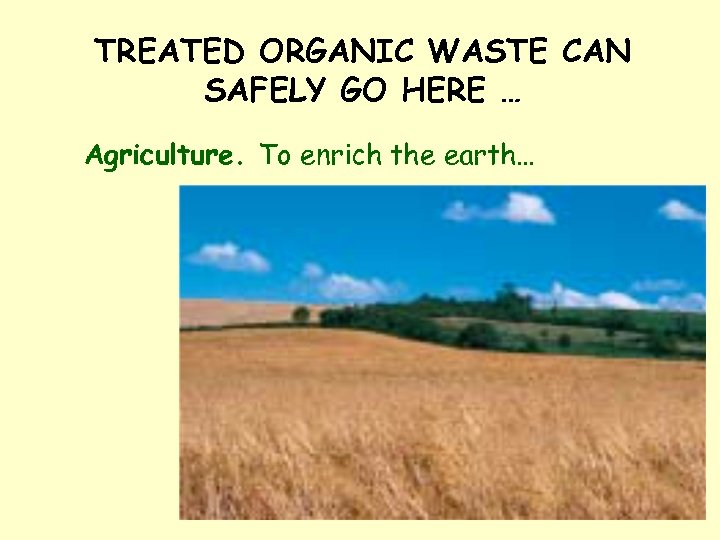 TREATED ORGANIC WASTE CAN SAFELY GO HERE …

Agriculture. To enrich the earth…